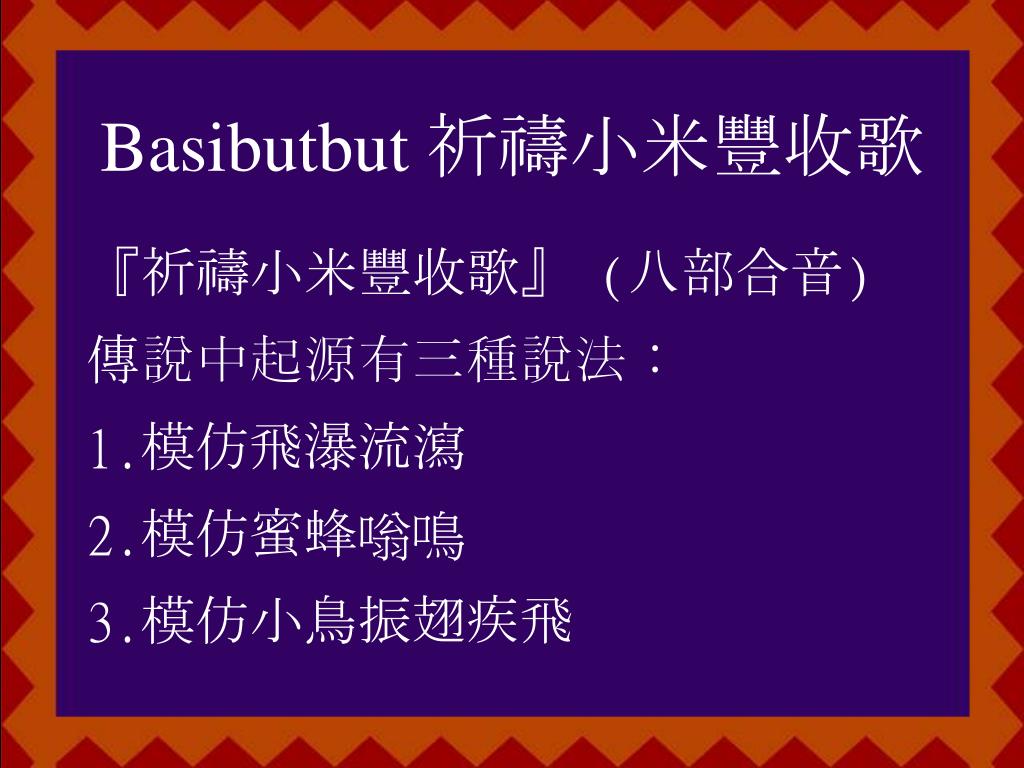 Basibutbut 祈禱小米豐收歌

『祈禱小米豐收歌』 (八部合音)
傳說中起源有三種說法：
1.模仿飛瀑流瀉
2.模仿蜜蜂嗡鳴
3.模仿小鳥振翅疾飛